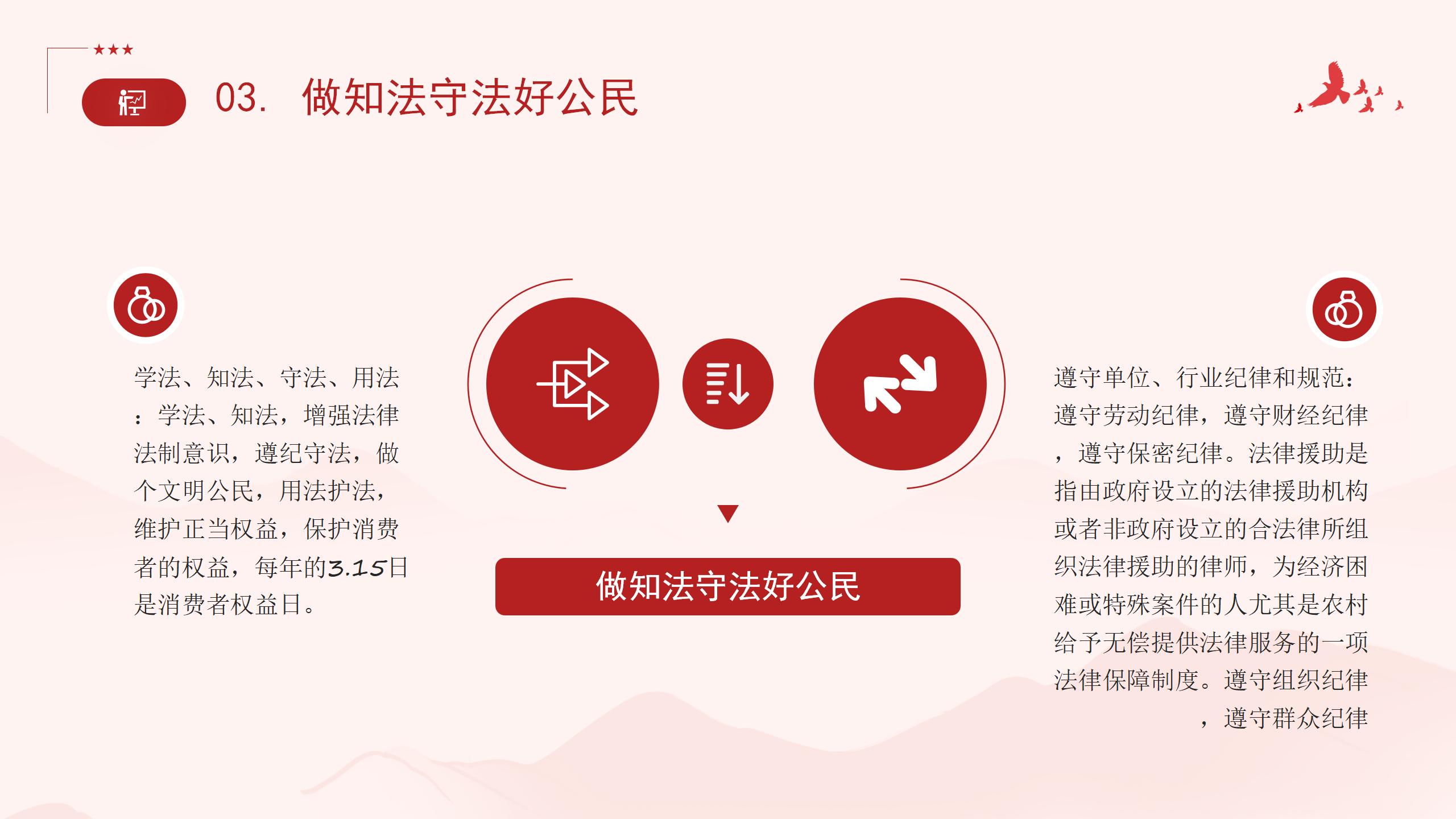 03. 做知法守法好公民

学法、知法、守法、用法：学法、知法，增强法律法制意识，遵纪守法，做个文明公民，用法护法，维护正当权益，保护消费者的权益，每年的3.15日是消费者权益日。

做知法守法好公民

遵守单位、行业纪律和规范：遵守劳动纪律，遵守财经纪律，遵守保密纪律。法律援助是指由政府设立的法律援助机构或者非政府设立的合法律所组织法律援助的律师，为经济困难或特殊案件的人尤其是农村给予无偿提供法律服务的一项法律保障制度。遵守组织纪律，遵守群众纪律